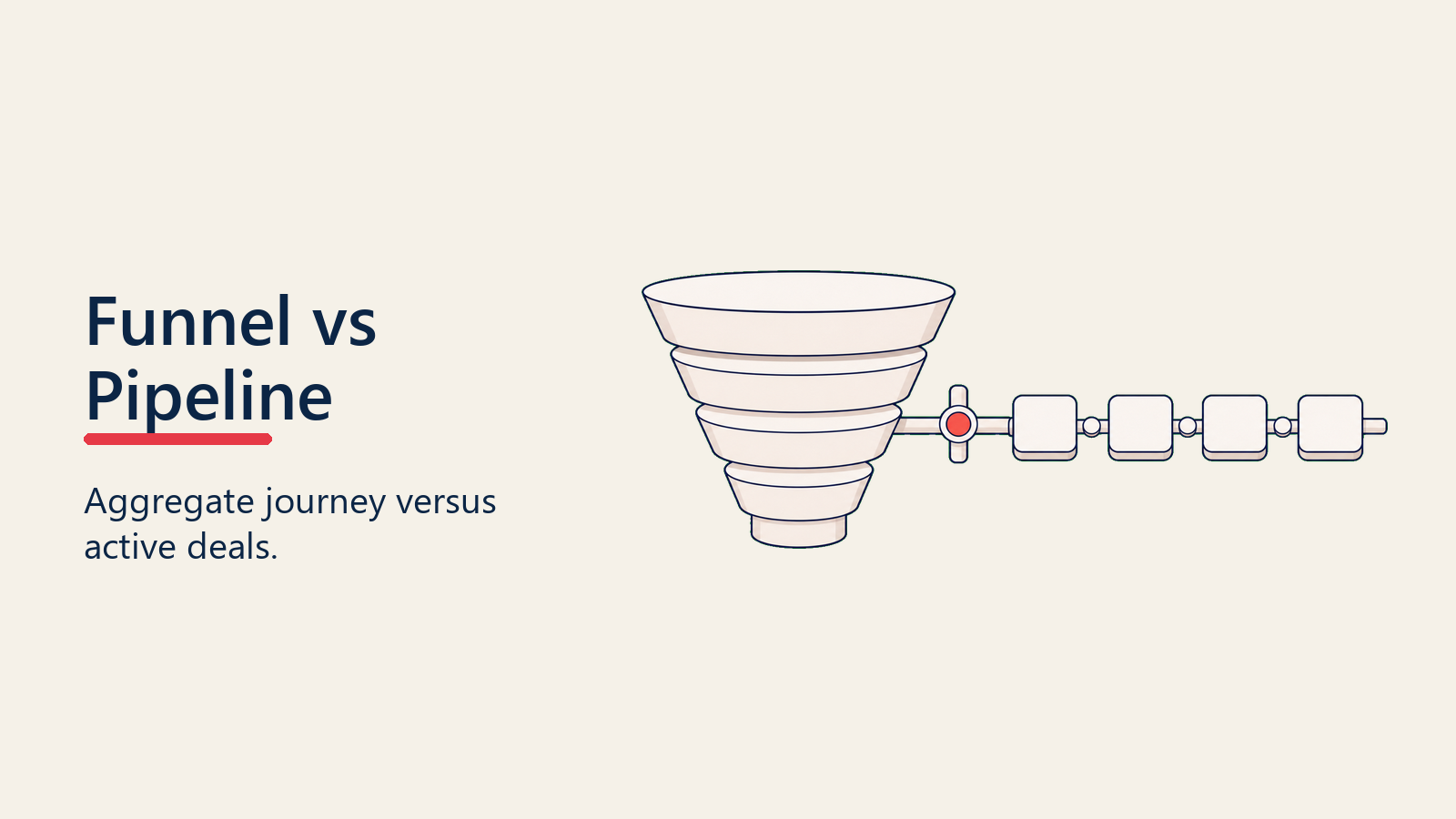 Funnel vs
Pipeline

Aggregate journey versus active deals.